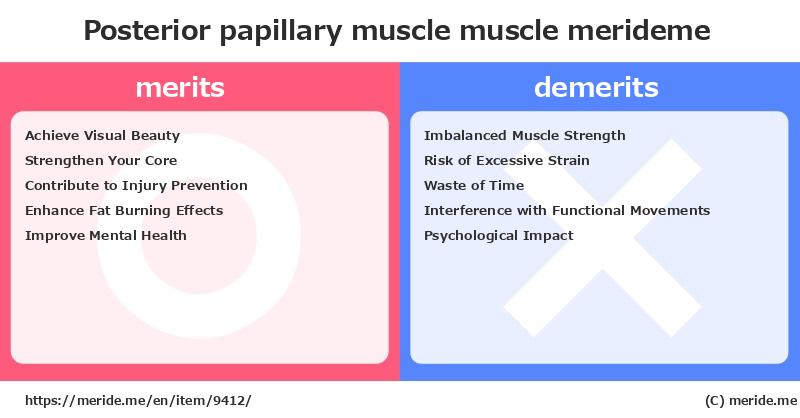 Posterior papillary muscle muscle merideme

merits

Achieve Visual Beauty
Strengthen Your Core
Contribute to Injury Prevention
Enhance Fat Burning Effects
Improve Mental Health

demerits

Imbalanced Muscle Strength
Risk of Excessive Strain
Waste of Time
Interference with Functional Movements
Psychological Impact

https://meride.me/en/item/9412/

(C) meride.me